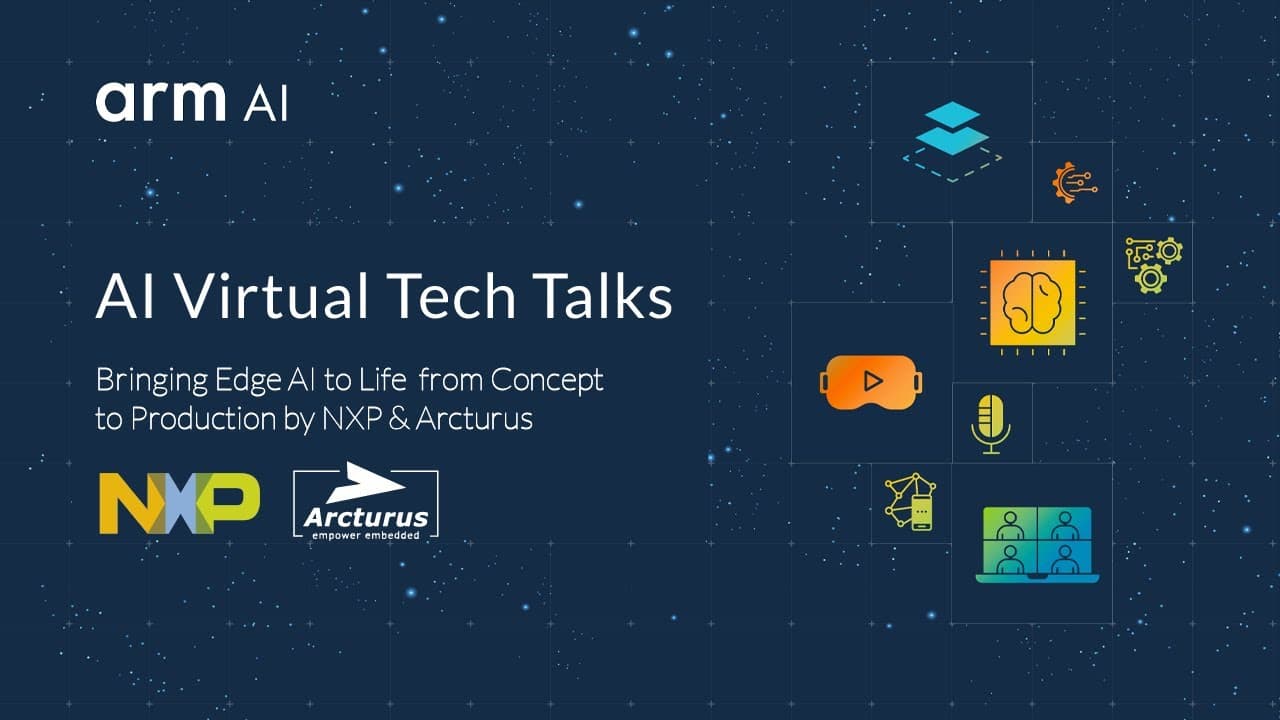 arm AI

AI Virtual Tech Talks

Bringing Edge AI to Life from Concept to Production by NXP & Arcturus

NXP

Arcturus
empower embedded